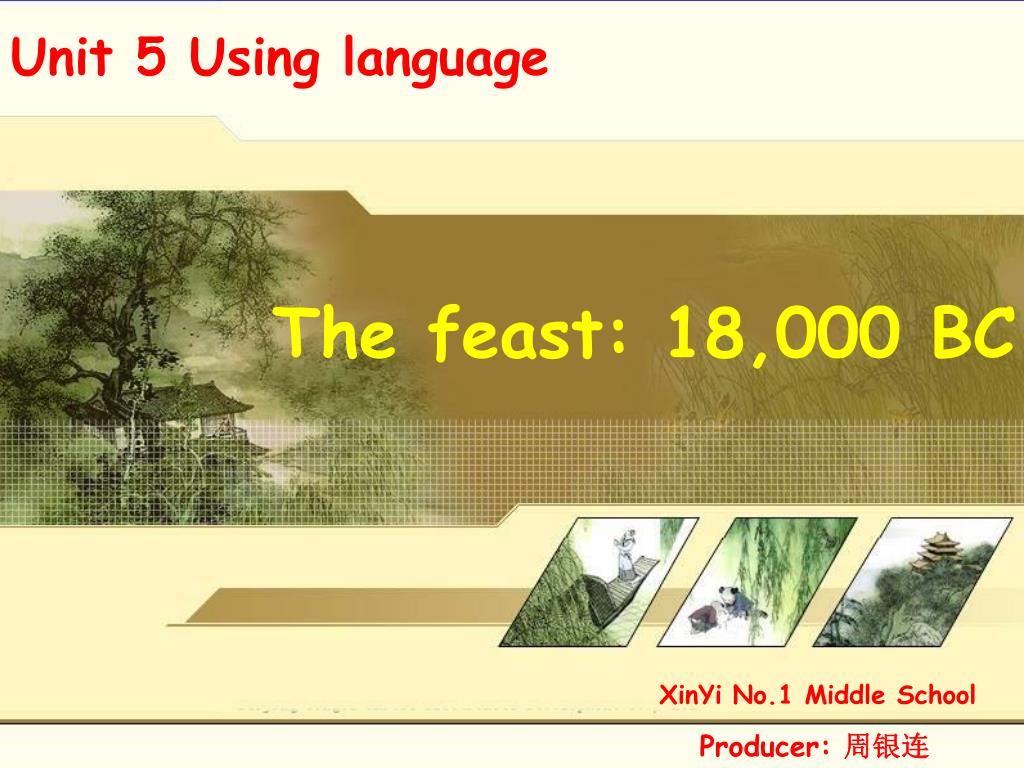 Unit 5 Using language

The feast: 18,000 BC

XinYi No.1 Middle School

Producer: 周银连